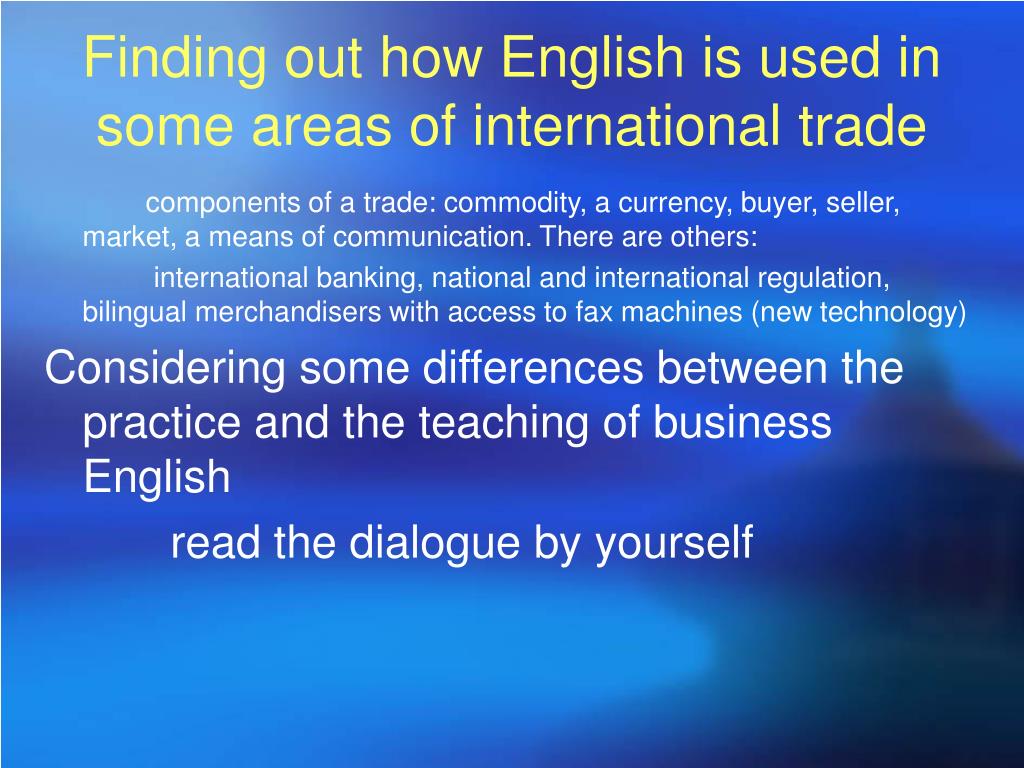 Finding out how English is used in some areas of international trade

components of a trade: commodity, a currency, buyer, seller, market, a means of communication. There are others:

international banking, national and international regulation, bilingual merchandisers with access to fax machines (new technology)

Considering some differences between the practice and the teaching of business English

read the dialogue by yourself